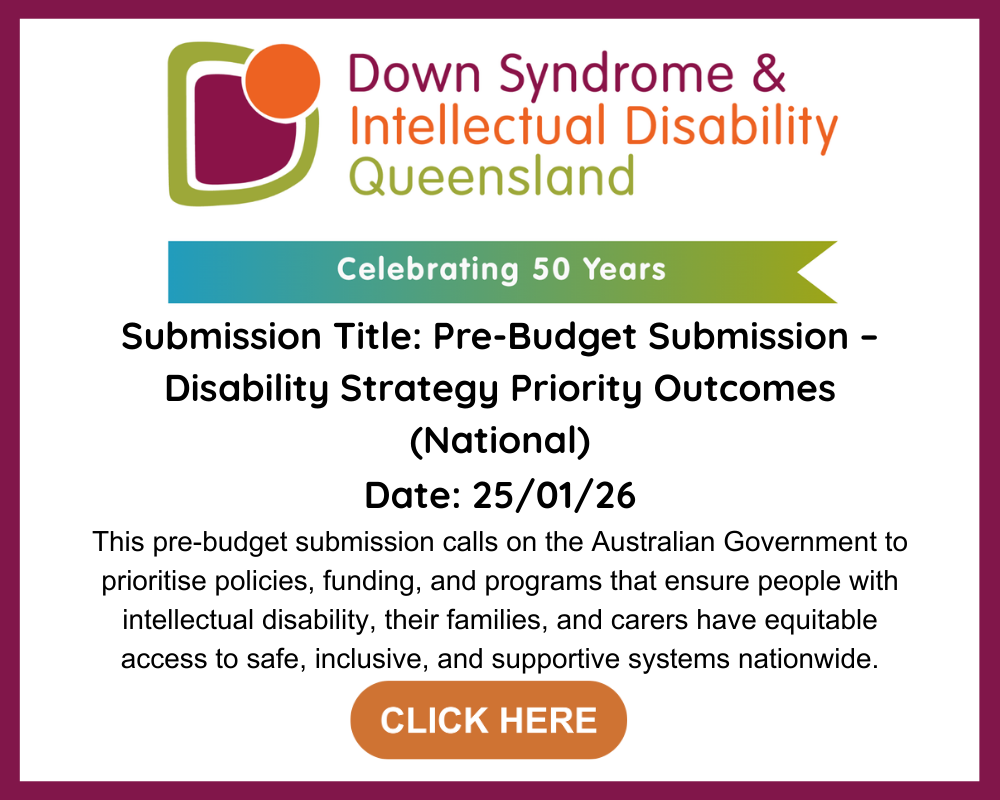 Down Syndrome &
Intellectual Disability
Queensland

Celebrating 50 Years

Submission Title: Pre-Budget Submission – Disability Strategy Priority Outcomes (National)

Date: 25/01/26

This pre-budget submission calls on the Australian Government to prioritise policies, funding, and programs that ensure people with intellectual disability, their families, and carers have equitable access to safe, inclusive, and supportive systems nationwide.

CLICK HERE